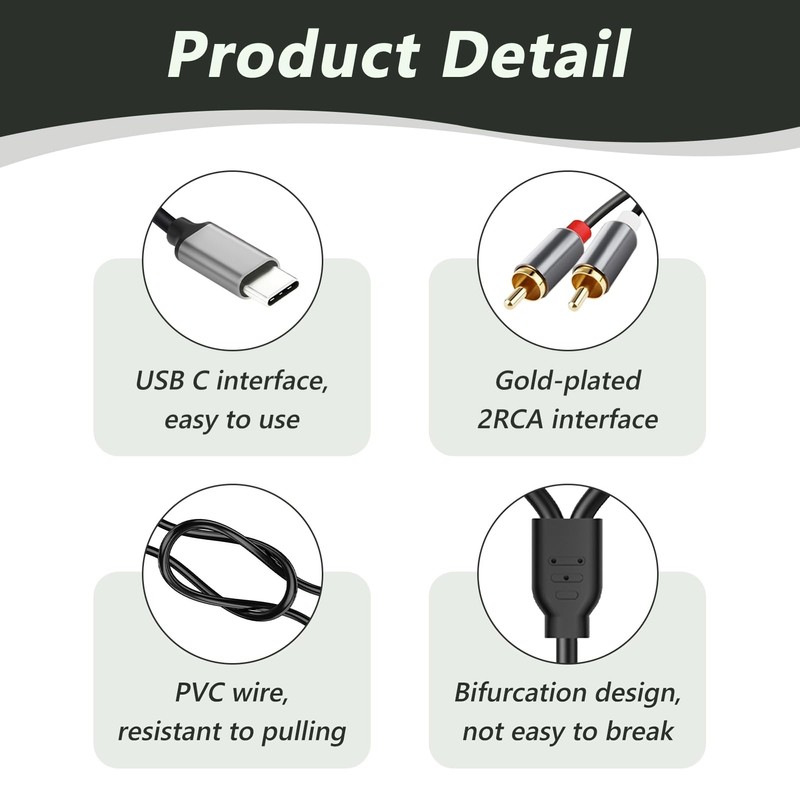 Product Detail

USB C interface, easy to use

Gold-plated 2RCA interface

PVC wire, resistant to pulling

Bifurcation design, not easy to break